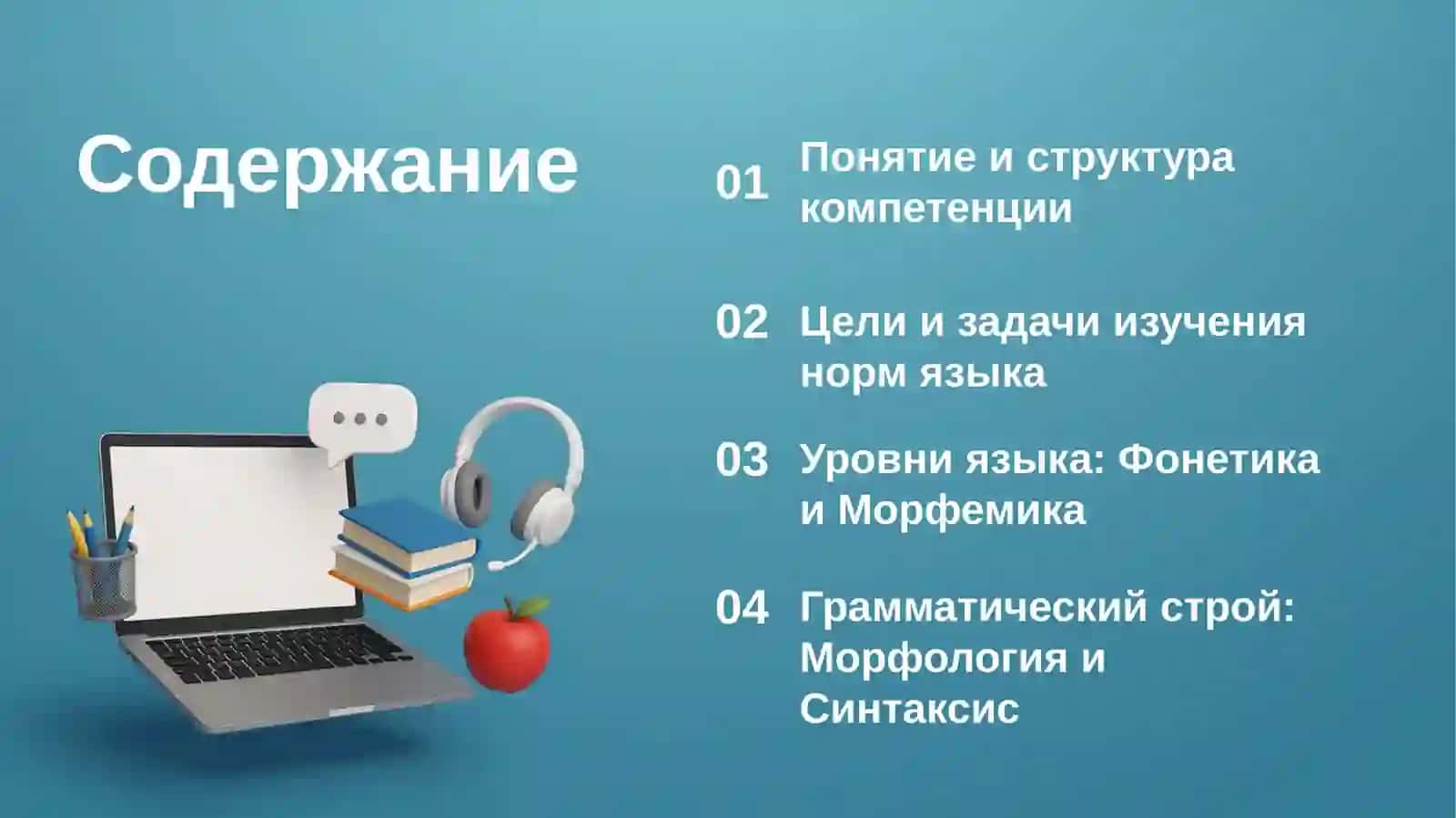 Содержание

01 Понятие и структура компетенции

02 Цели и задачи изучения норм языка

03 Уровни языка: Фонетика и Морфемика

04 Грамматический строй: Морфология и Синтаксис